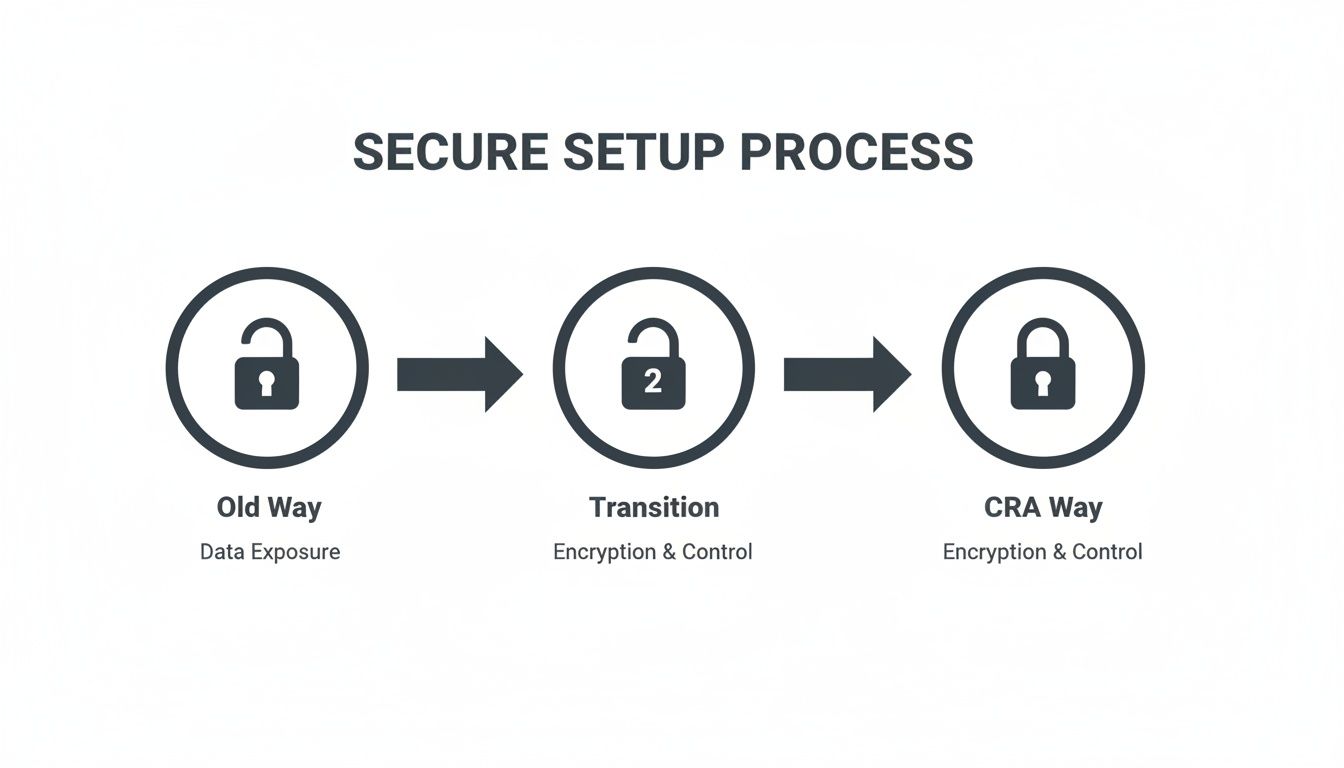 SECURE SETUP PROCESS

2

Old Way
Data Exposure

Transition
Encryption & Control

CRA Way
Encryption & Control